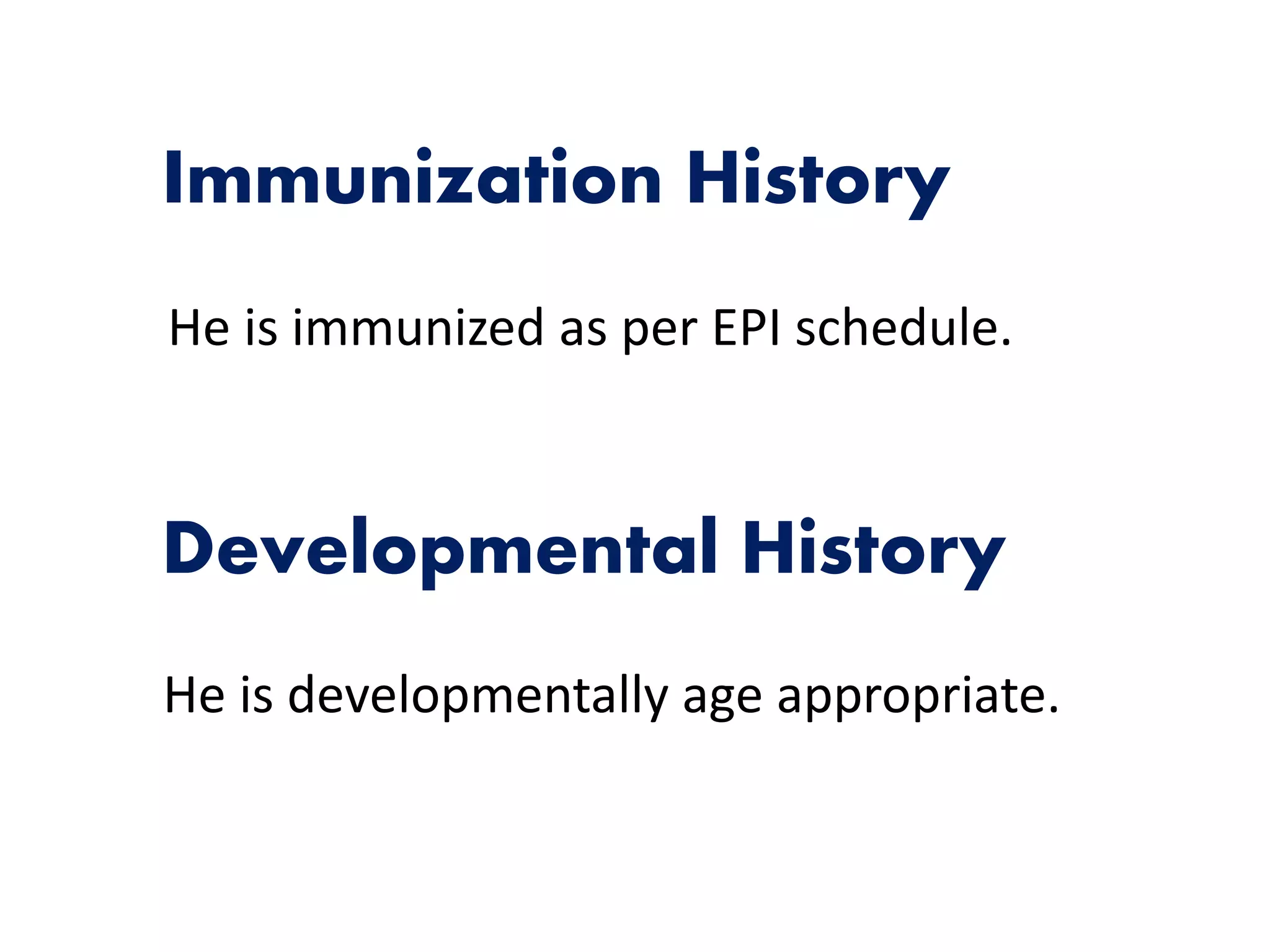 Immunization History

He is immunized as per EPI schedule.

Developmental History

He is developmentally age appropriate.